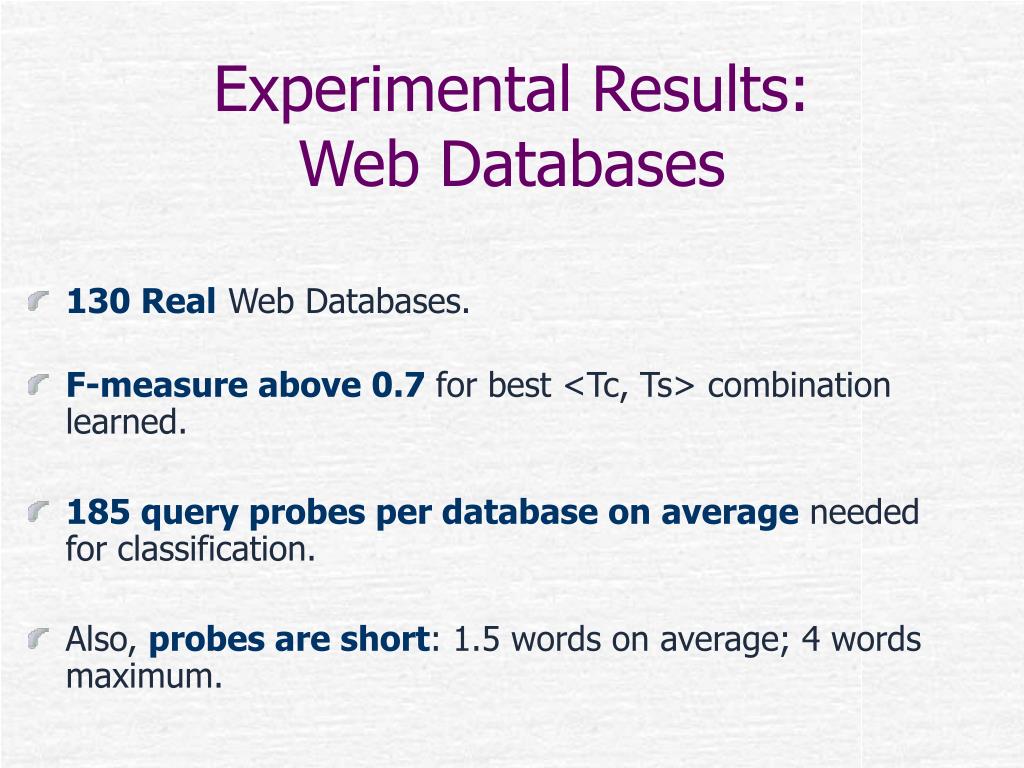 Experimental Results:
Web Databases

130 Real Web Databases.

F-measure above 0.7 for best <Tc, Ts> combination learned.

185 query probes per database on average needed for classification.

Also, probes are short: 1.5 words on average; 4 words maximum.